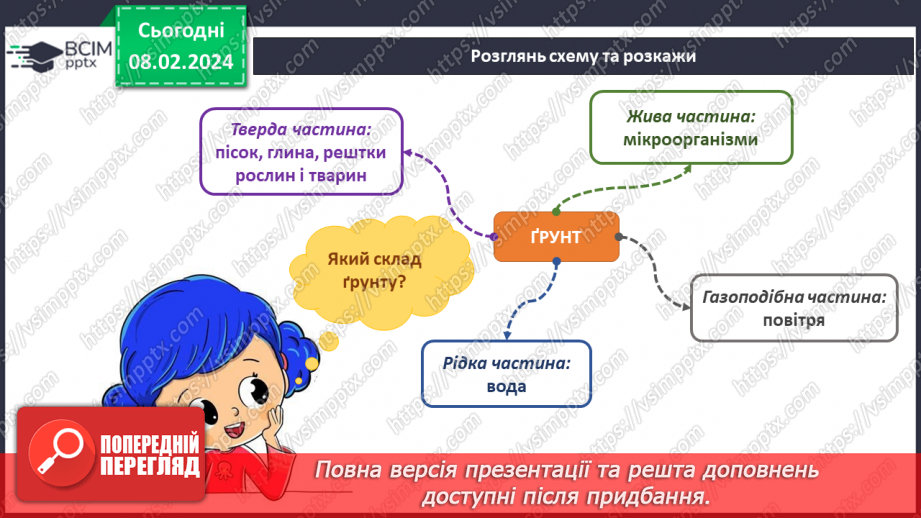 ВСІМ pptx

Сьогодні 08.02.2024

Розглянь схему та розкажи

Тверда частина: пісок, глина, рештки рослин і тварин

Жива частина: мікроорганізми

ҐРУНТ

Який склад ґрунту?

Газоподібна частина: повітря

Рідка частина: вода

ПОПЕРЕДНІЙ ПЕРЕГЛЯД

Повна версія презентації та решта доповнень доступні після придбання.

https://vsimpptx.com